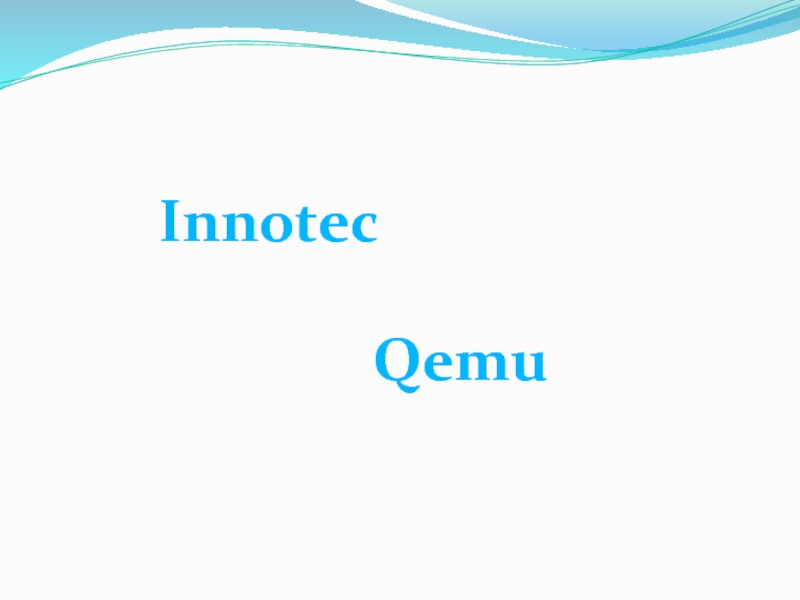 Innotec

Qemu